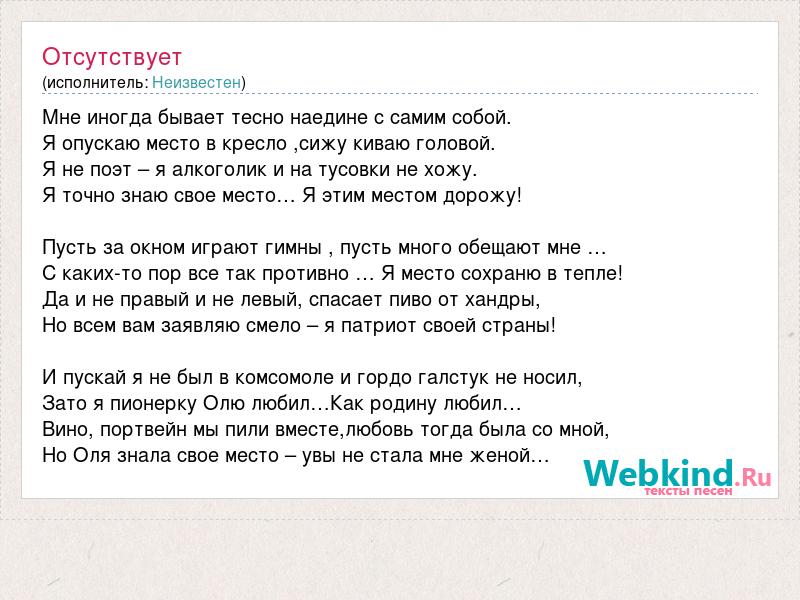 Отсутствует
(исполнитель: Неизвестен)

Мне иногда бывает тесно наедине с самим собой.
Я опускаю место в кресло ,сижу киваю головой.
Я не поэт – я алкоголик и на тусовки не хожу.
Я точно знаю свое место… Я этим местом дорожу!

Пусть за окном играют гимны , пусть много обещают мне …
С каких-то пор все так противно … Я место сохраню в тепле!
Да и не правый и не левый, спасает пиво от хандры,
Но всем вам заявляю смело – я патриот своей страны!

И пускай я не был в комсомоле и гордо галстук не носил,
Зато я пионерку Олю любил…Как родину любил…
Вино, портвейн мы пили вместе,любовь тогда была со мной,
Но Оля знала свое место – увы не стала мне женой…

Webkind.Ru
тексты песен